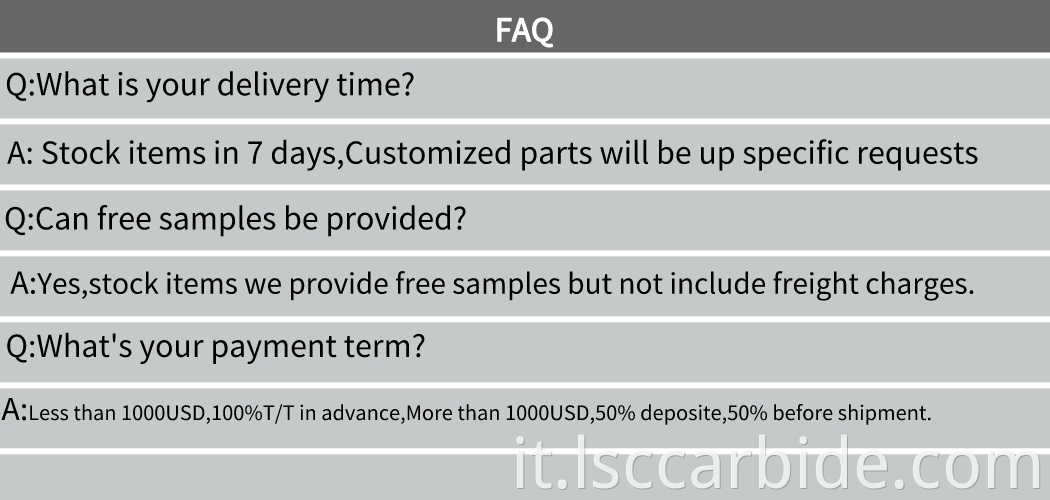 FAQ

Q:What is your delivery time?

A: Stock items in 7 days,Customized parts will be up specific requests

Q:Can free samples be provided?

A:Yes,stock items we provide free samples but not include freight charges.

Q:What's your payment term?

A:Less than 1000USD,100%T/T in advance,More than 1000USD,50% deposite,50% before shipment.

it.lsccarbide.com